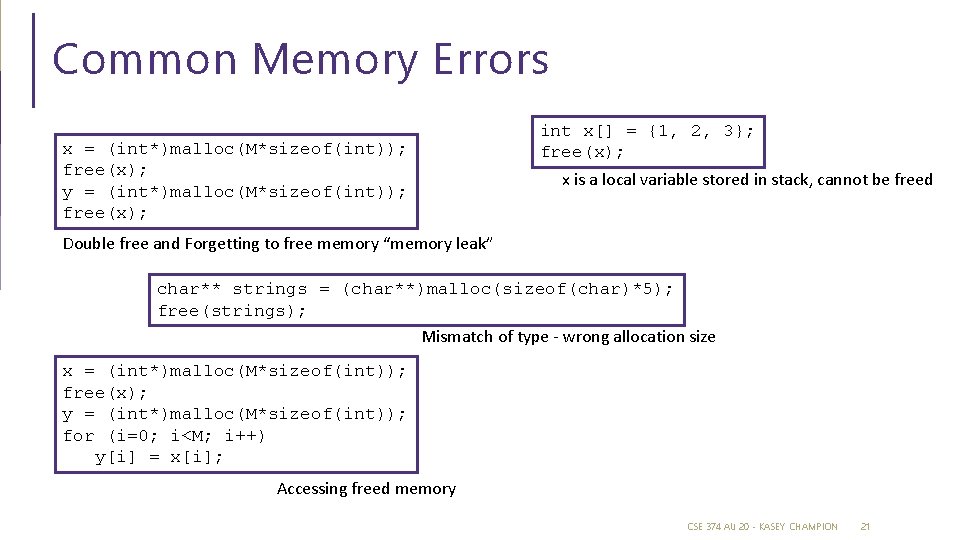 Common Memory Errors

x = (int*)malloc(M*sizeof(int));
free(x);
y = (int*)malloc(M*sizeof(int));
free(x);

Double free and Forgetting to free memory “memory leak”

int x[] = {1, 2, 3};
free(x);

x is a local variable stored in stack, cannot be freed

char** strings = (char**)malloc(sizeof(char)*5);
free(strings);

Mismatch of type - wrong allocation size

x = (int*)malloc(M*sizeof(int));
free(x);
y = (int*)malloc(M*sizeof(int));
for (i=0; i<M; i++)
   y[i] = x[i];

Accessing freed memory

CSE 374 AU 20 - KASEY CHAMPION 21